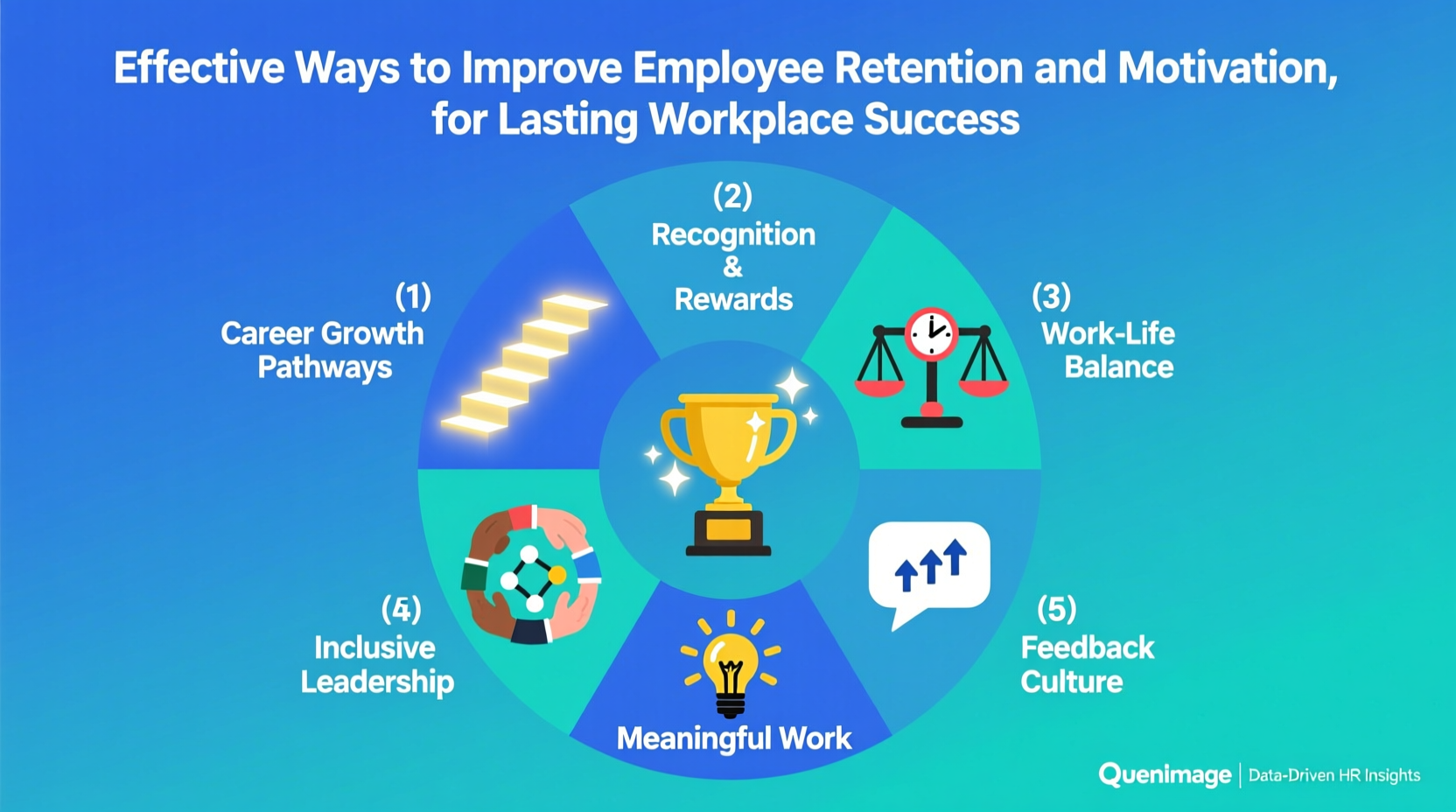 Effective Ways to Improve Employee Retention and Motivation, for Lasting Workplace Success

(1)
Career Growth Pathways

(2)
Recognition & Rewards

(3)
Work-Life Balance

(4)
Inclusive Leadership

Meaningful Work

(5)
Feedback Culture

Quenimage | Data-Driven HR Insights